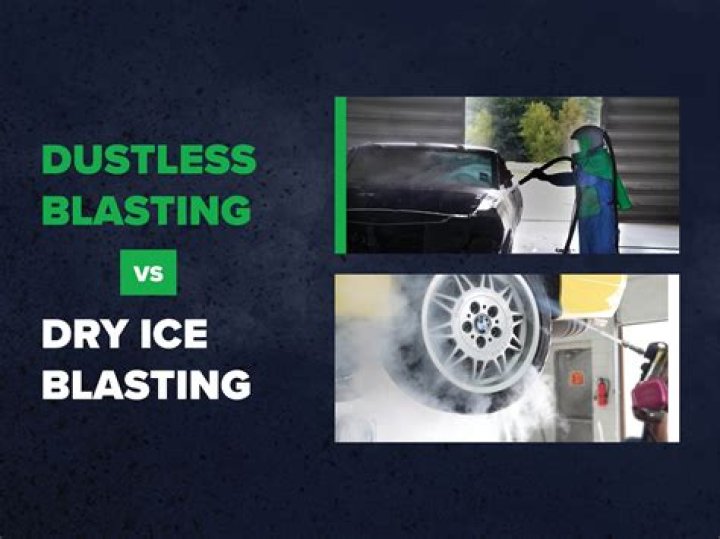 DUSTLESS BLASTING

VS

DRY ICE BLASTING